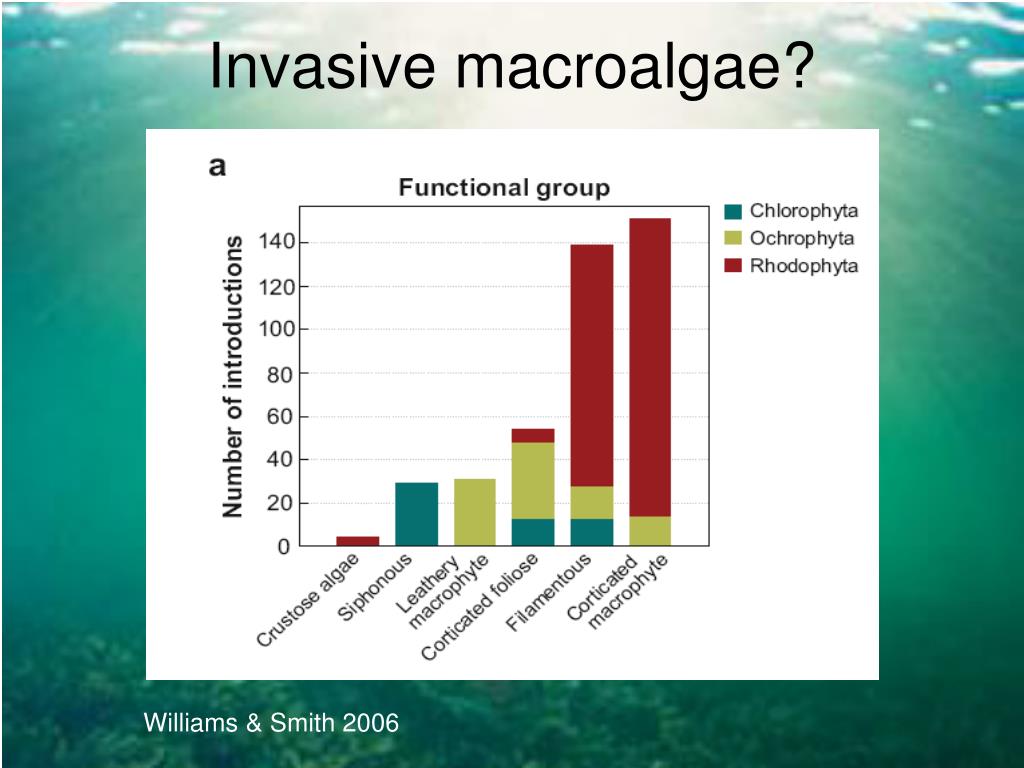 Invasive macroalgae?

a

Functional group

Chlorophyta
Ochrophyta
Rhodophyta

Number of introductions

140
120
100
80
60
40
20
0

Crustose algae
Siphonous
Leathery macrophyte
Corticated foliose
Filamentous
Corticated macrophyte

Williams & Smith 2006